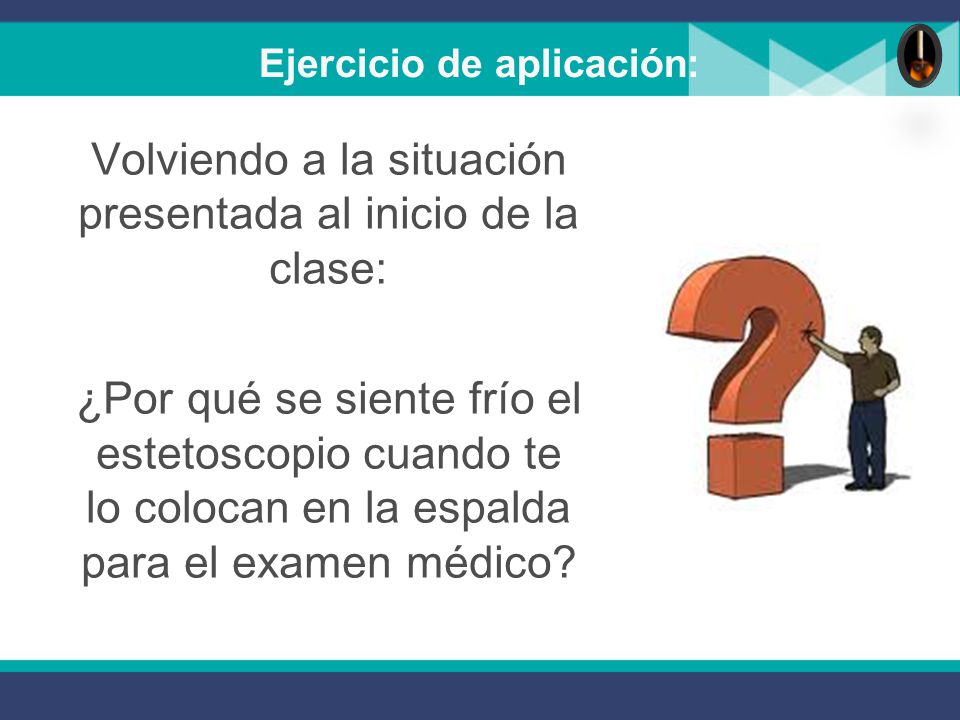 Ejercicio de aplicación:

Volviendo a la situación presentada al inicio de la clase:

¿Por qué se siente frío el estetoscopio cuando te lo colocan en la espalda para el examen médico?